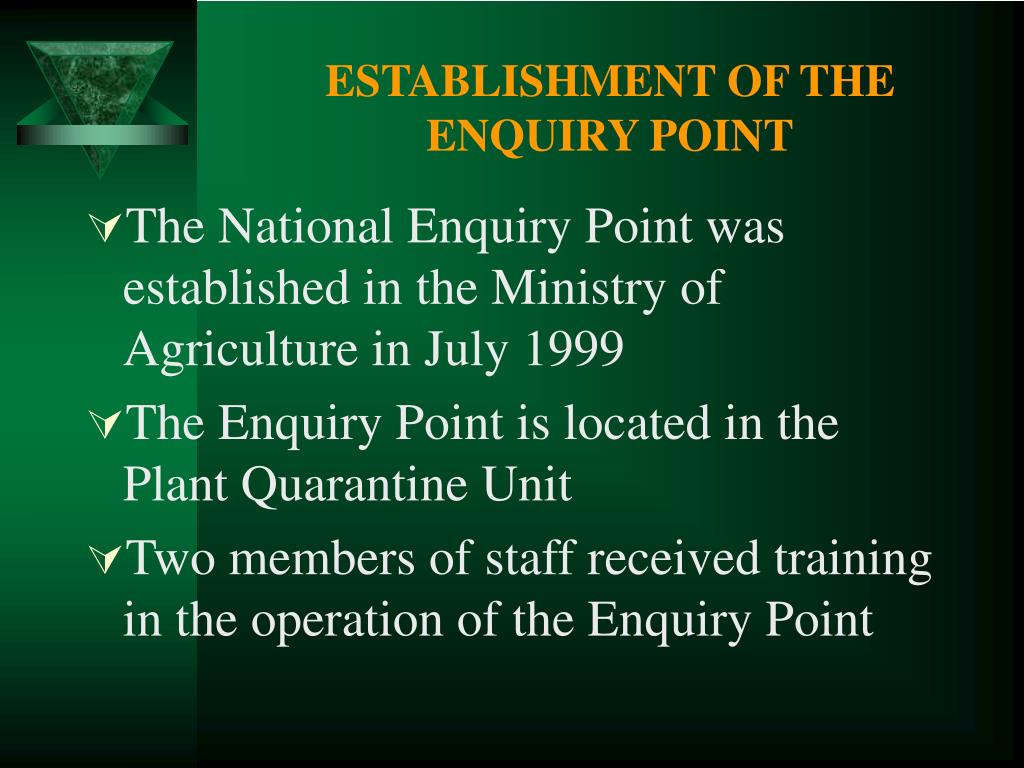 ESTABLISHMENT OF THE ENQUIRY POINT

The National Enquiry Point was established in the Ministry of Agriculture in July 1999

The Enquiry Point is located in the Plant Quarantine Unit

Two members of staff received training in the operation of the Enquiry Point